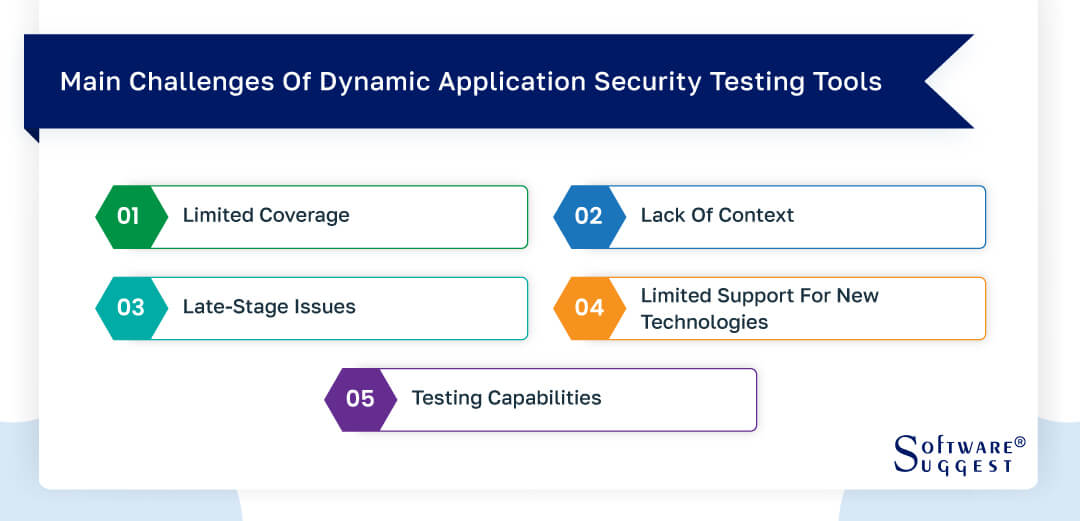 Main Challenges Of Dynamic Application Security Testing Tools

01 Limited Coverage

02 Lack Of Context

03 Late-Stage Issues

04 Limited Support For New Technologies

05 Testing Capabilities

SOFTWARE® SUGGEST